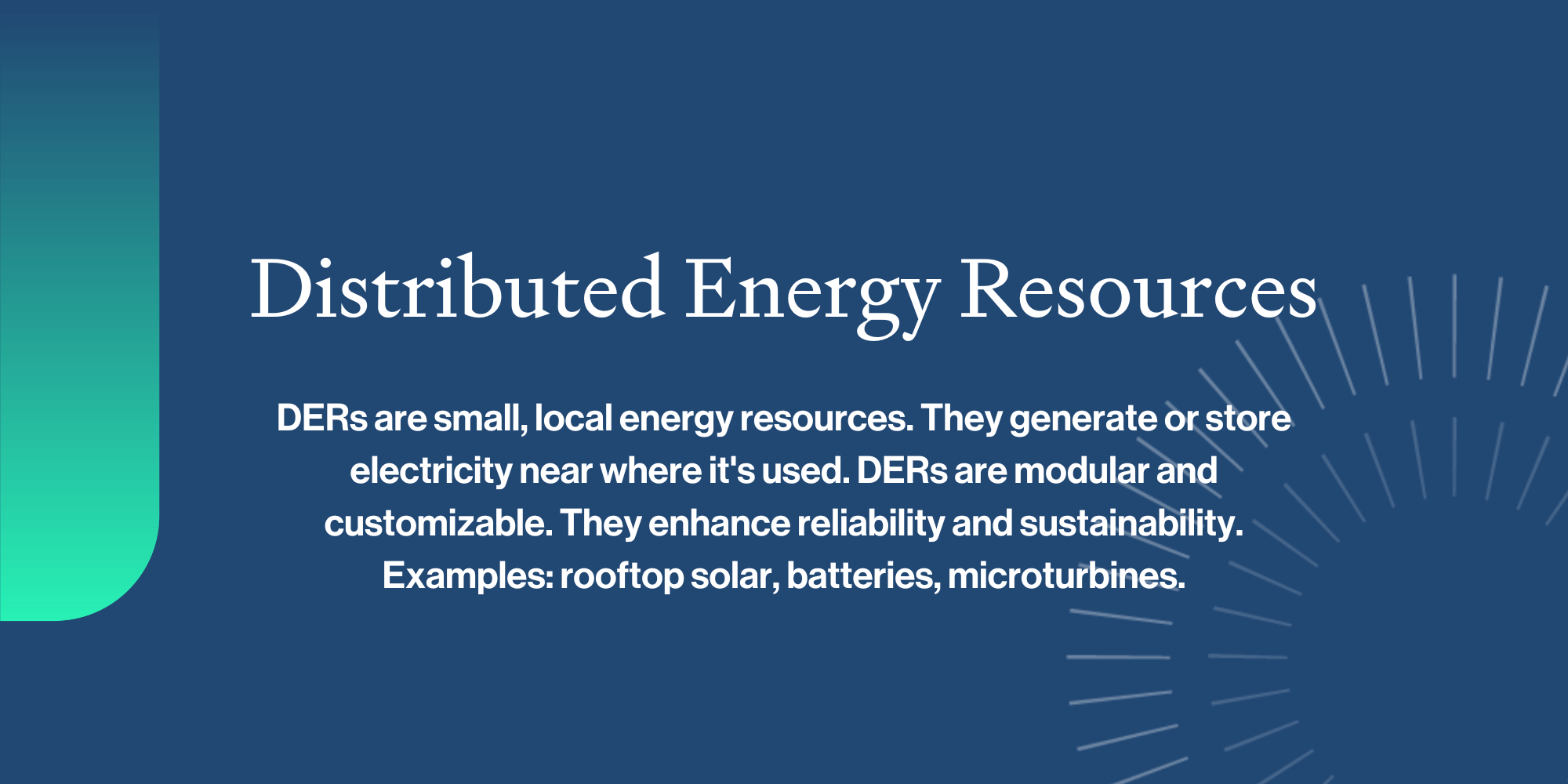 Distributed Energy Resources

DERs are small, local energy resources. They generate or store electricity near where it's used. DERs are modular and customizable. They enhance reliability and sustainability. Examples: rooftop solar, batteries, microturbines.